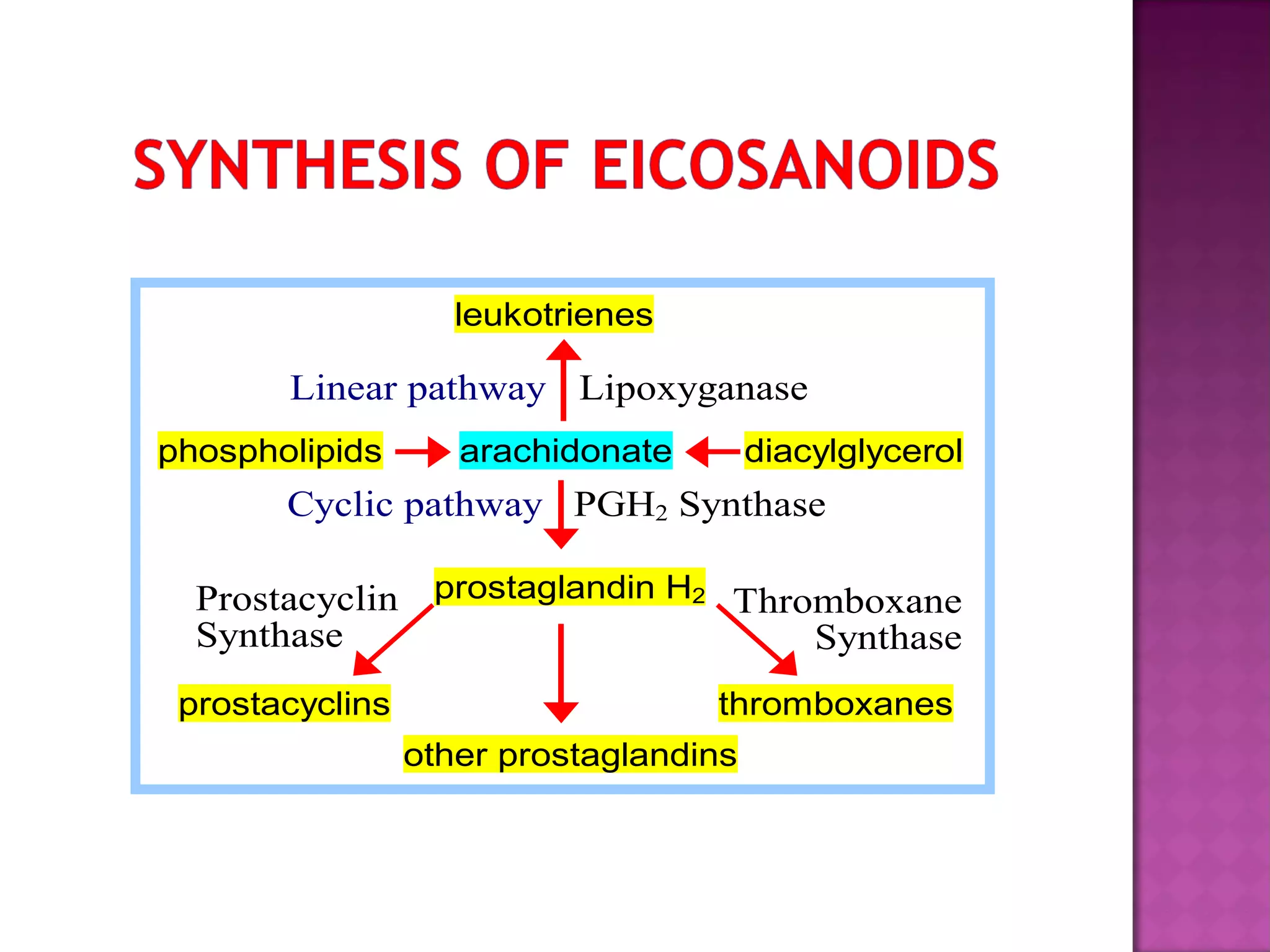 SYNTHESIS OF EICOSANOIDS

leukotrienes

Linear pathway Lipoxyganase

phospholipids arachidonate diacylglycerol

Cyclic pathway $PGH_2$ Synthase

prostaglandin $H_2$

Prostacyclin Synthase

Thromboxane Synthase

prostacyclins

thromboxanes

other prostaglandins